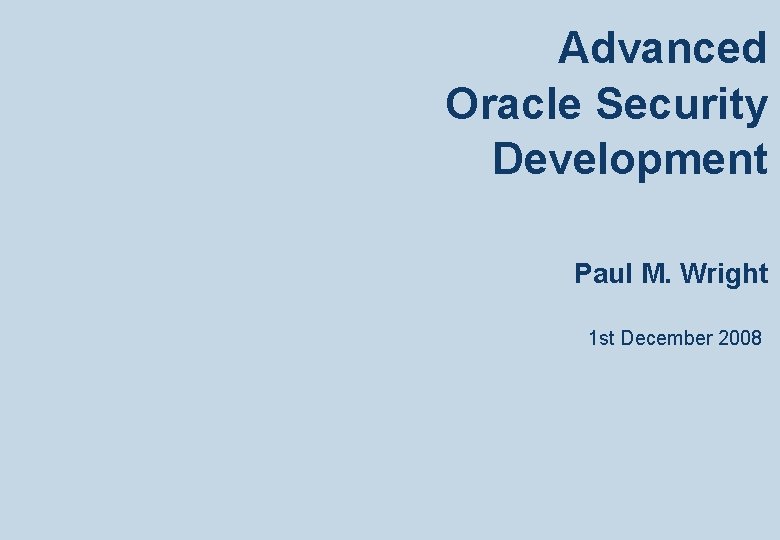 Advanced Oracle Security Development

Paul M. Wright

1st December 2008